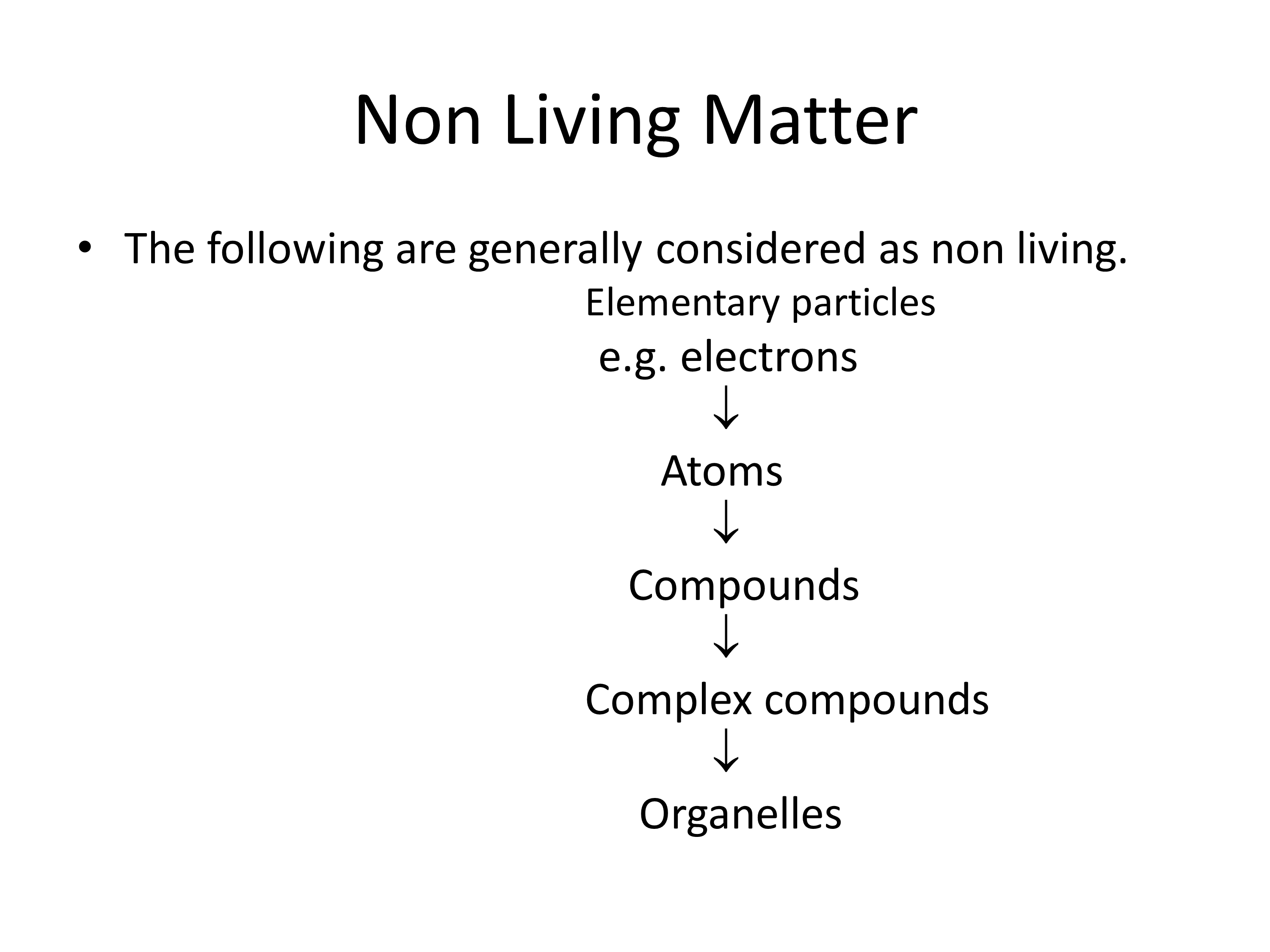 Non Living Matter

• The following are generally considered as non living.

Elementary particles
e.g. electrons
↓
Atoms
↓
Compounds
↓
Complex compounds
↓
Organelles